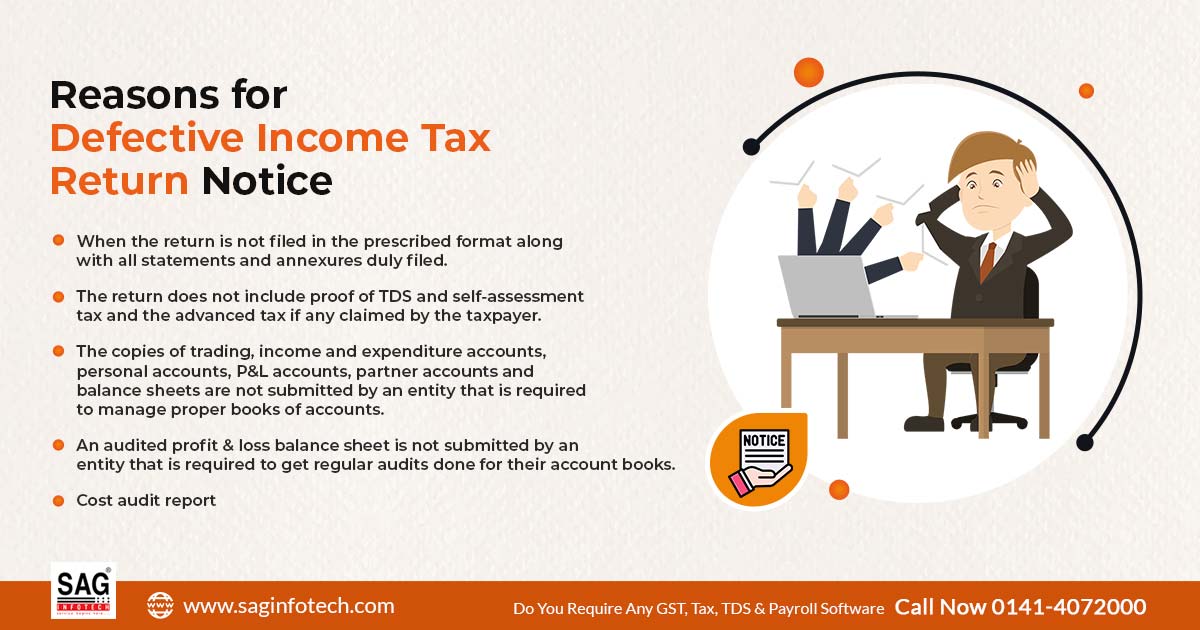 Reasons for Defective Income Tax Return Notice

When the return is not filed in the prescribed format along with all statements and annexures duly filed.

The return does not include proof of TDS and self-assessment tax and the advanced tax if any claimed by the taxpayer.

The copies of trading, income and expenditure accounts, personal accounts, P&L accounts, partner accounts and balance sheets are not submitted by an entity that is required to manage proper books of accounts.

An audited profit & loss balance sheet is not submitted by an entity that is required to get regular audits done for their account books.

Cost audit report

NOTICE

SAG INFOTECH

www.saginfotech.com

Do You Require Any GST, Tax, TDS & Payroll Software Call Now 0141-4072000